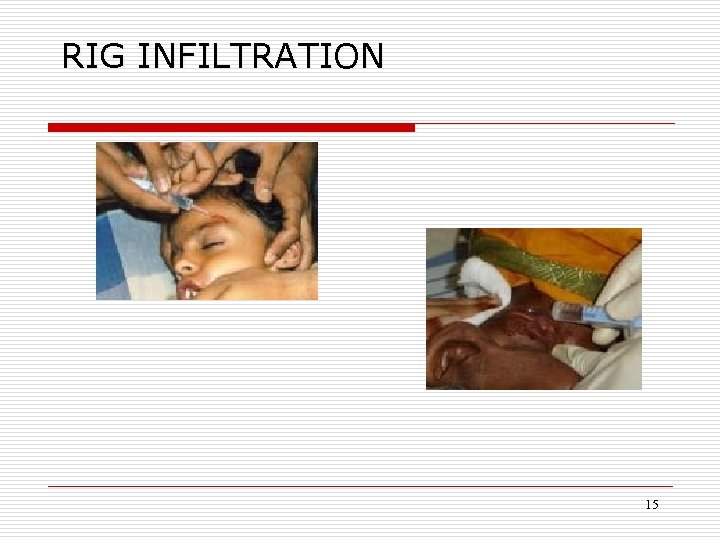 RIG INFILTRATION

15